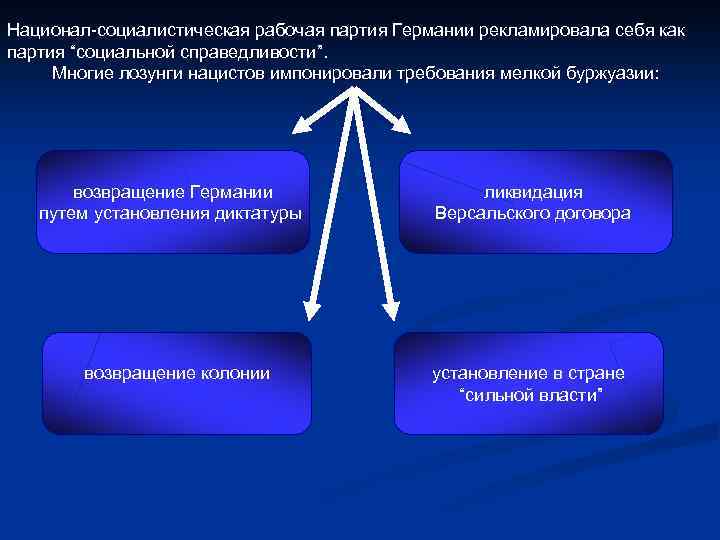 Национал-социалистическая рабочая партия Германии рекламировала себя как партия “социальной справедливости”.
Многие лозунги нацистов импонировали требования мелкой буржуазии:

возвращение Германии путем установления диктатуры

ликвидация Версальского договора

возвращение колонии

установление в стране “сильной власти”